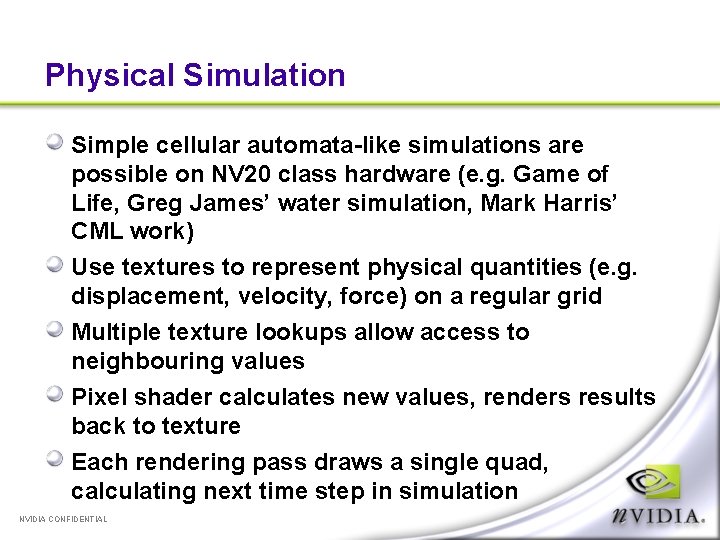 Physical Simulation

Simple cellular automata-like simulations are possible on NV20 class hardware (e.g. Game of Life, Greg James' water simulation, Mark Harris' CML work)

Use textures to represent physical quantities (e.g. displacement, velocity, force) on a regular grid

Multiple texture lookups allow access to neighbouring values

Pixel shader calculates new values, renders results back to texture

Each rendering pass draws a single quad, calculating next time step in simulation

NVIDIA CONFIDENTIAL

nVIDIA.